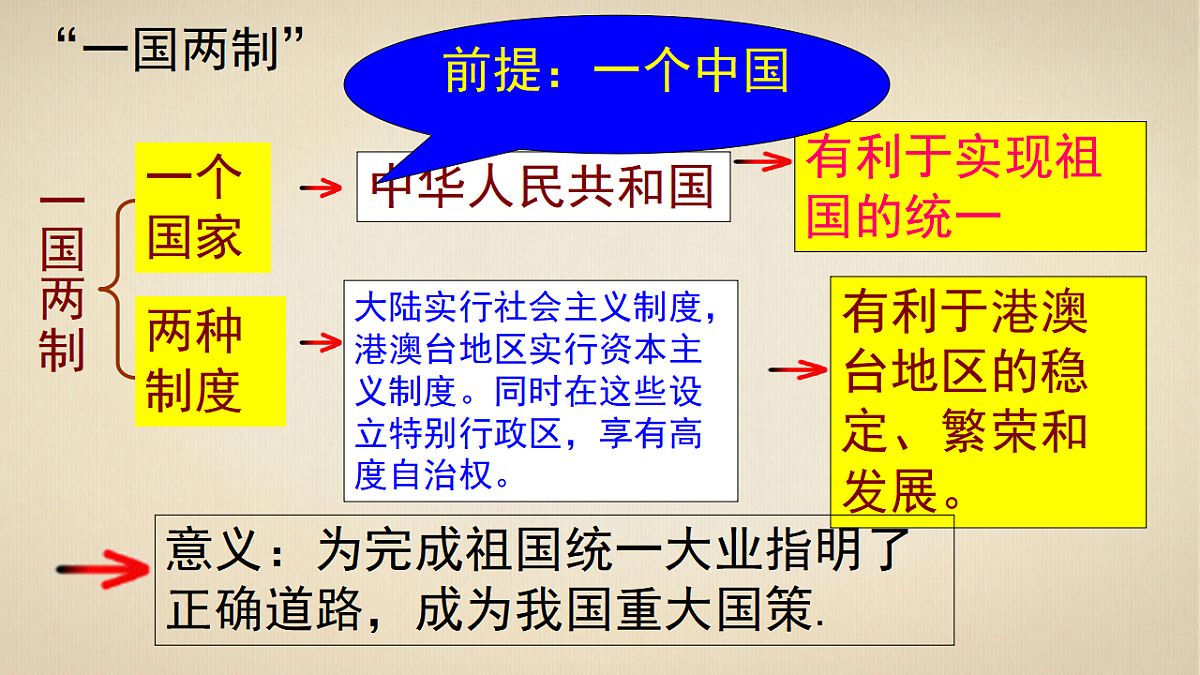 “一国两制”

前提：一个中国

一国两制

一个国家

中华人民共和国

有利于实现祖国的统一

两种制度

大陆实行社会主义制度，港澳台地区实行资本主义制度。同时在这些设立特别行政区，享有高度自治权。

有利于港澳台地区的稳定、繁荣和发展。

意义：为完成祖国统一大业指明了正确道路，成为我国重大国策.